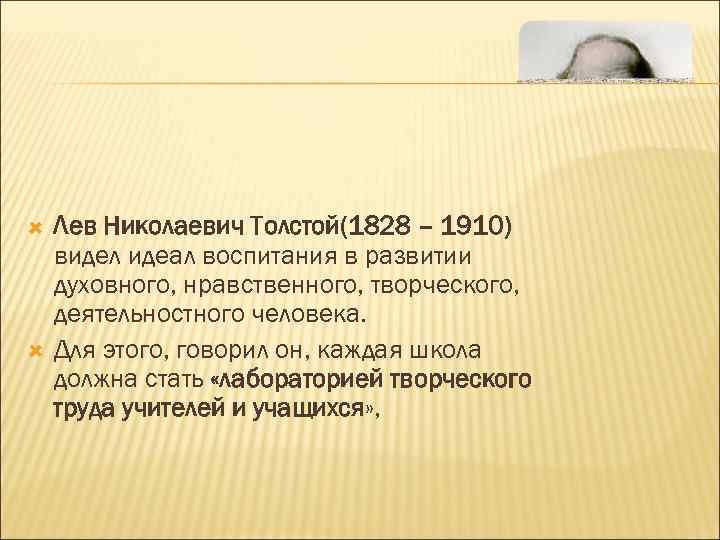 Лев Николаевич Толстой(1828 – 1910) видел идеал воспитания в развитии духовного, нравственного, творческого, деятельностного человека.

Для этого, говорил он, каждая школа должна стать «лабораторией творческого труда учителей и учащихся»,